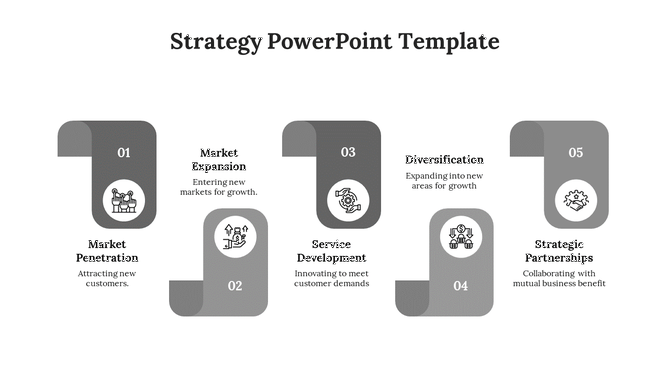 Strategy PowerPoint Template

01

Market Penetration

Attracting new customers.

Market Expansion

Entering new markets for growth.

02

03

Service Development

Innovating to meet customer demands

Diversification

Expanding into new areas for growth

04

05

Strategic Partnerships

Collaborating with mutual business benefit